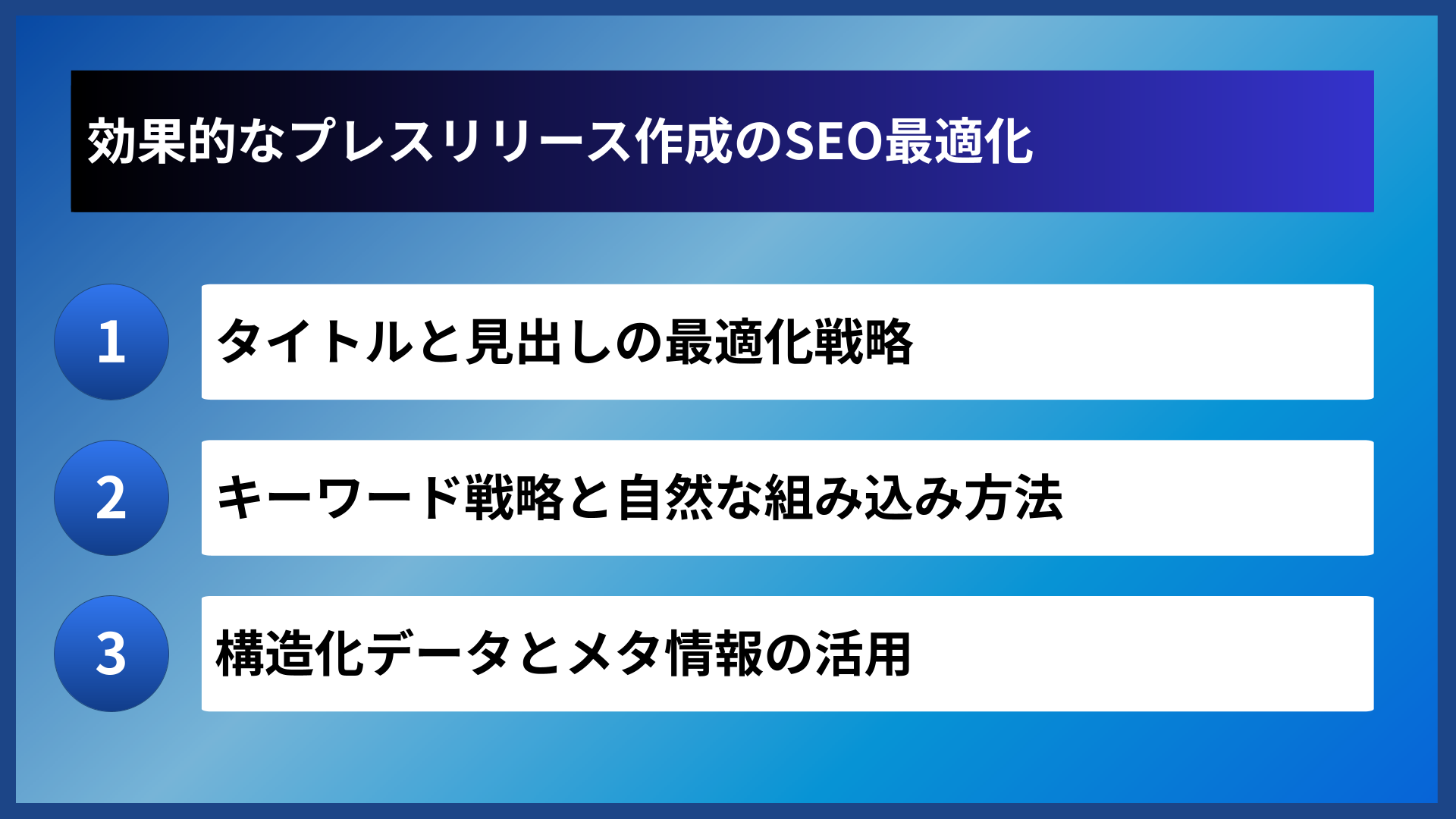 効果的なプレスリリース作成のSEO最適化

1
タイトルと見出しの最適化戦略

2
キーワード戦略と自然な組み込み方法

3
構造化データとメタ情報の活用